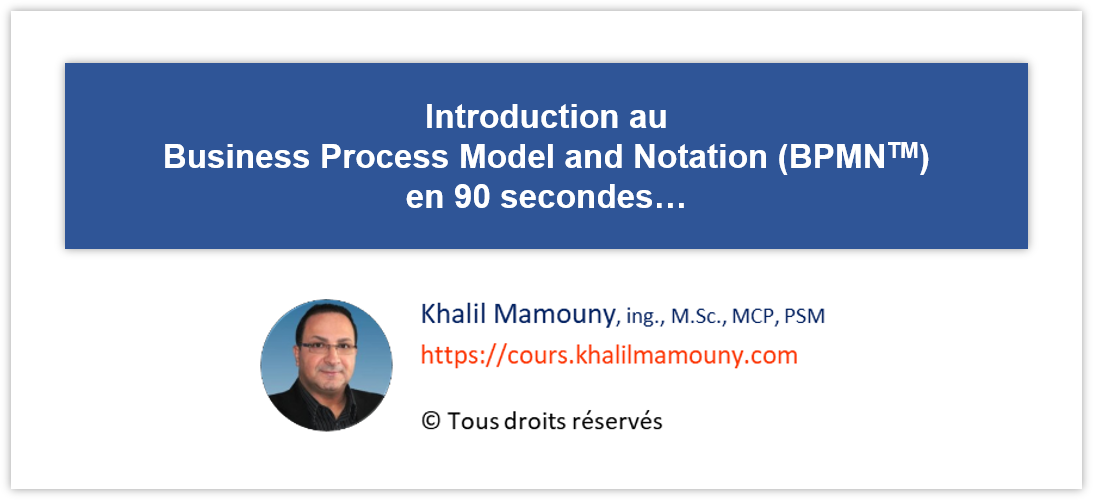 Introduction au
Business Process Model and Notation (BPMN™)
en 90 secondes…

Khalil Mamouny, ing., M.Sc., MCP, PSM
https://cours.khalilmamouny.com

© Tous droits réservés